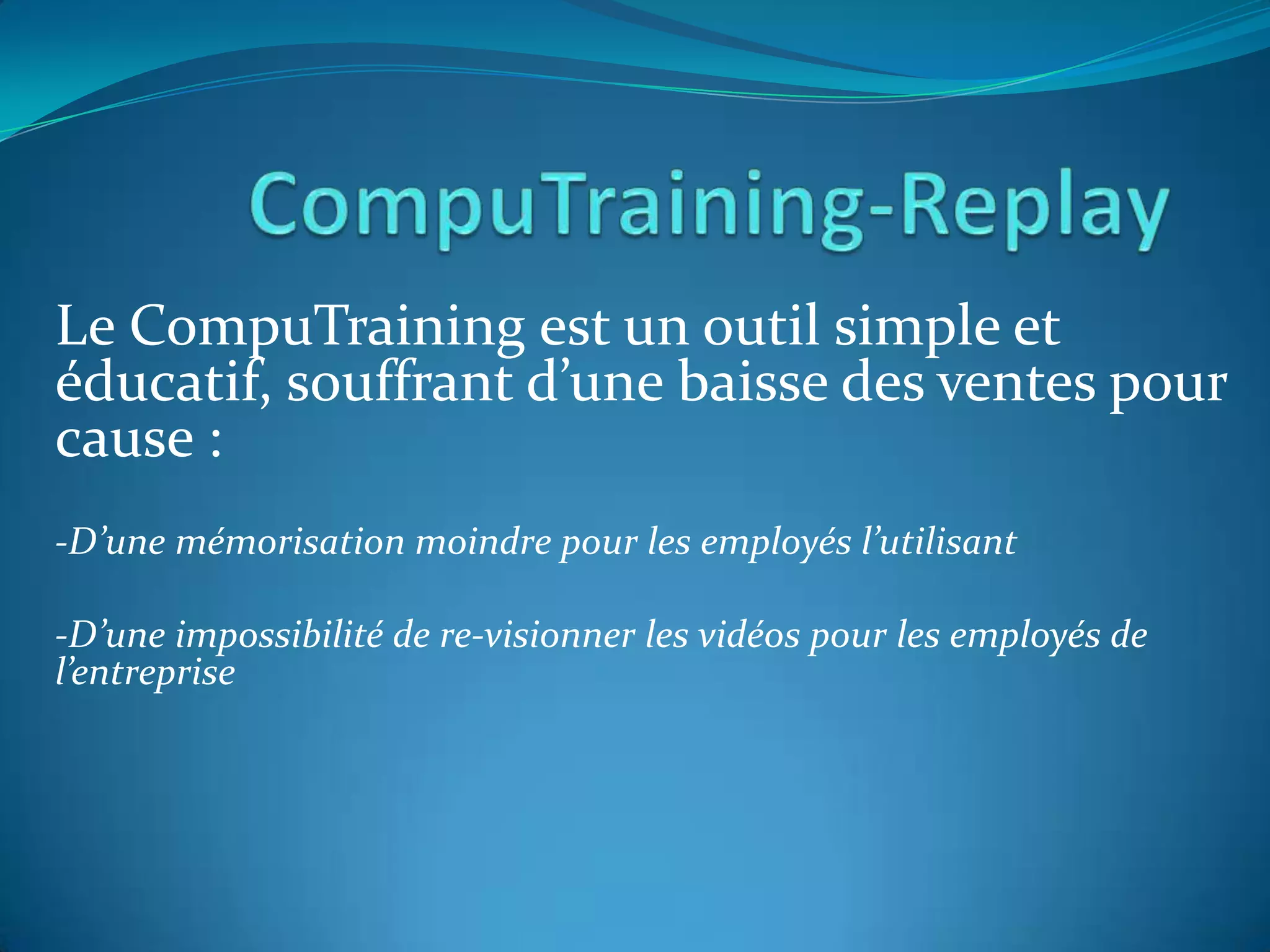 CompuTraining-Replay

Le CompuTraining est un outil simple et éducatif, souffrant d’une baisse des ventes pour cause :

-D’une mémorisation moindre pour les employés l’utilisant

-D’une impossibilité de re-visionner les vidéos pour les employés de l’entreprise